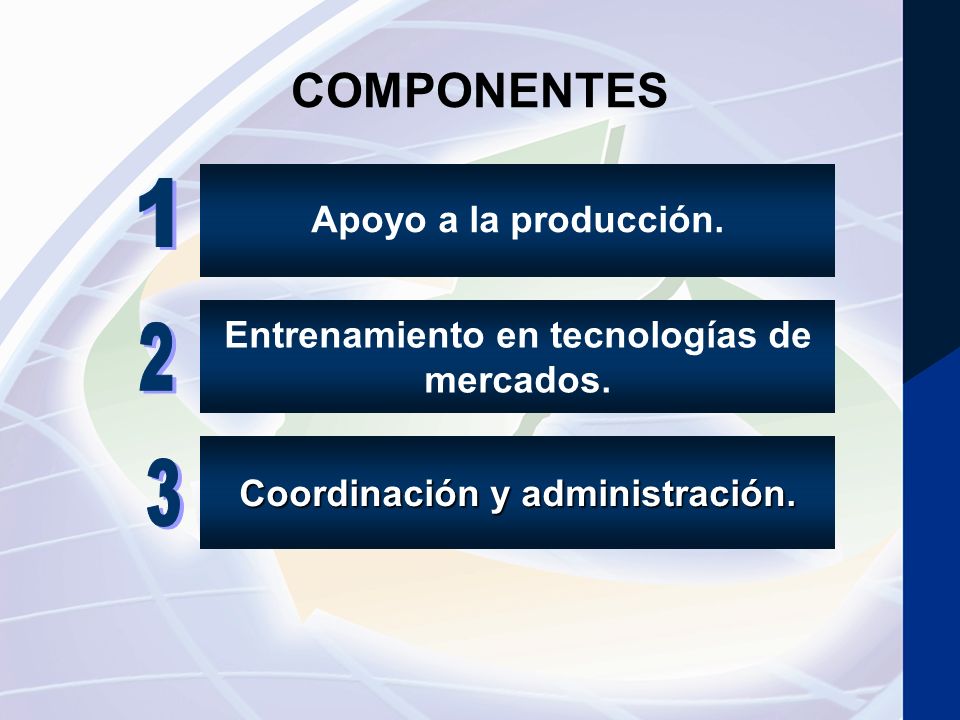 COMPONENTES

1 Apoyo a la producción.

2 Entrenamiento en tecnologías de mercados.

3 Coordinación y administración.